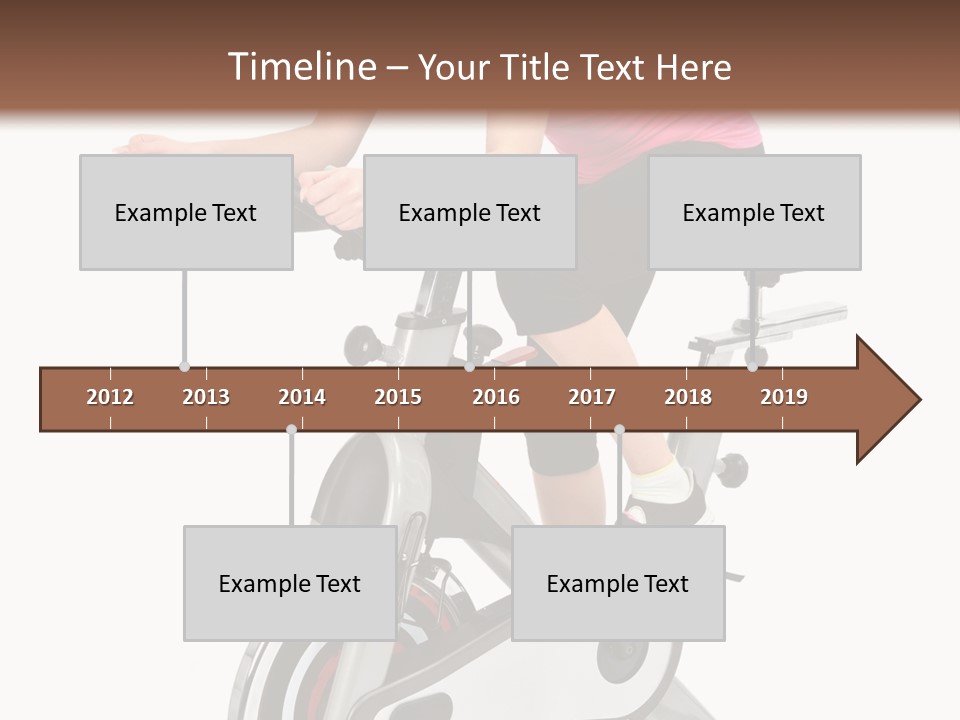 Timeline – Your Title Text Here

Example Text

Example Text

Example Text

2012 2013 2014 2015 2016 2017 2018 2019

Example Text

Example Text